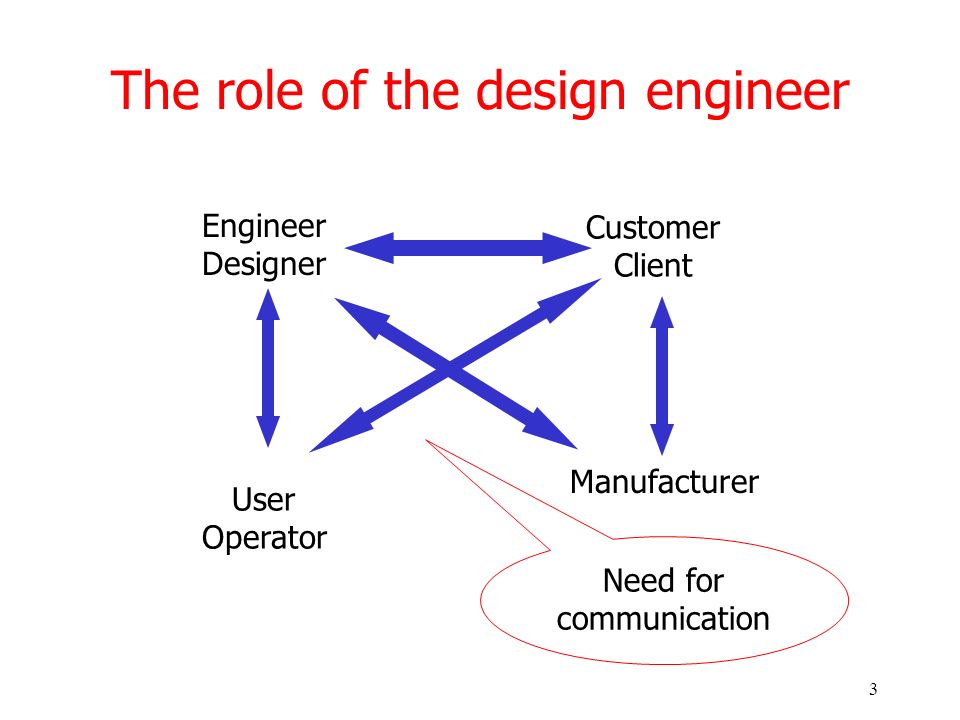 The role of the design engineer

Engineer
Designer

Customer
Client

User
Operator

Manufacturer

Need for communication

3